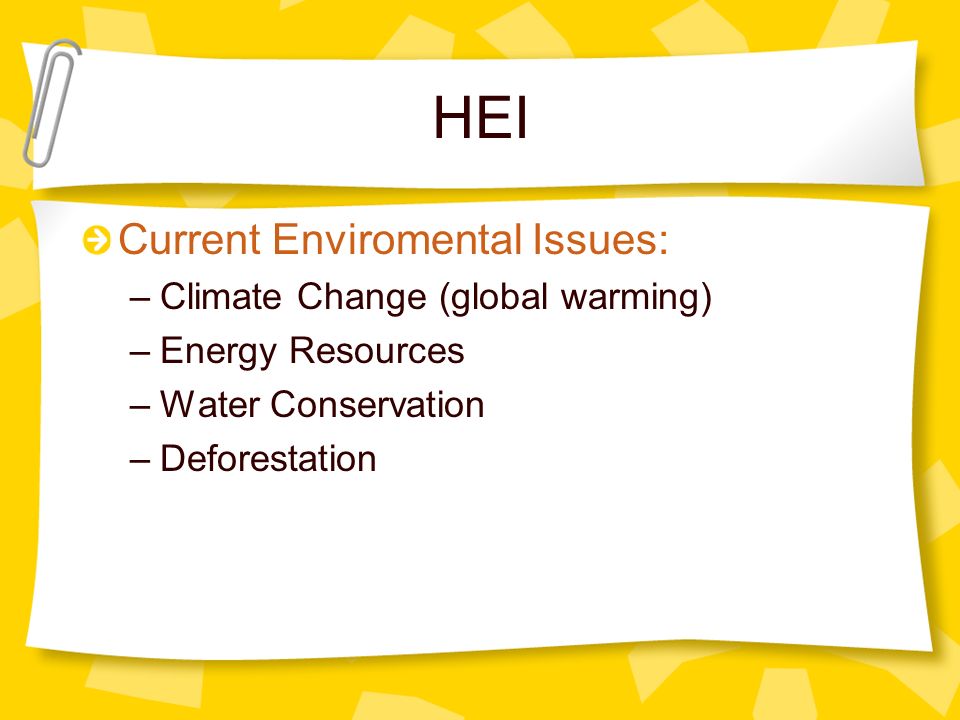 HEI

Current Enviromental Issues:

– Climate Change (global warming)
– Energy Resources
– Water Conservation
– Deforestation